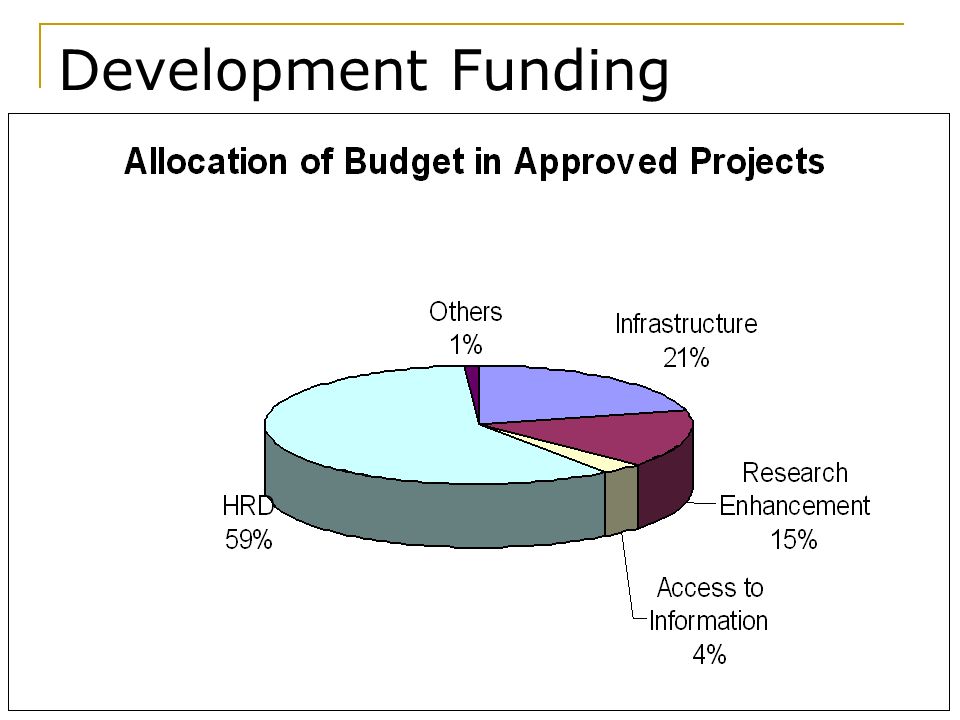 Development Funding

Allocation of Budget in Approved Projects

Others
1%

Infrastructure
21%

Research
Enhancement
15%

Access to
Information
4%

HRD
59%